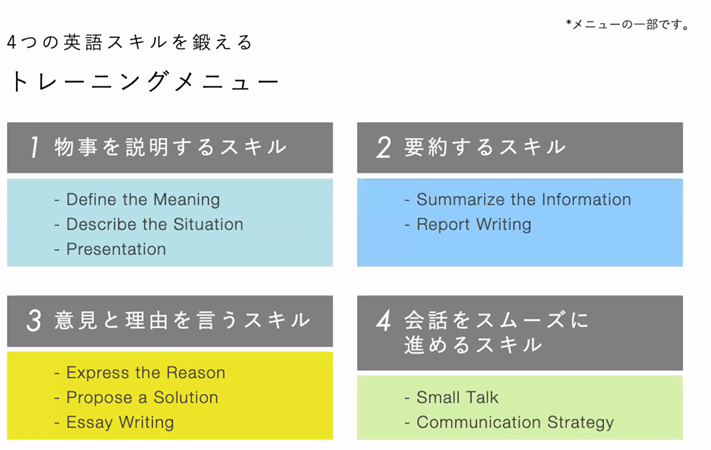 *メニューの一部です。

4つの英語スキルを鍛える

トレーニングメニュー

1 物事を説明するスキル

- Define the Meaning
- Describe the Situation
- Presentation

2 要約するスキル

- Summarize the Information
- Report Writing

3 意見と理由を言うスキル

- Express the Reason
- Propose a Solution
- Essay Writing

4 会話をスムーズに進めるスキル

- Small Talk
- Communication Strategy